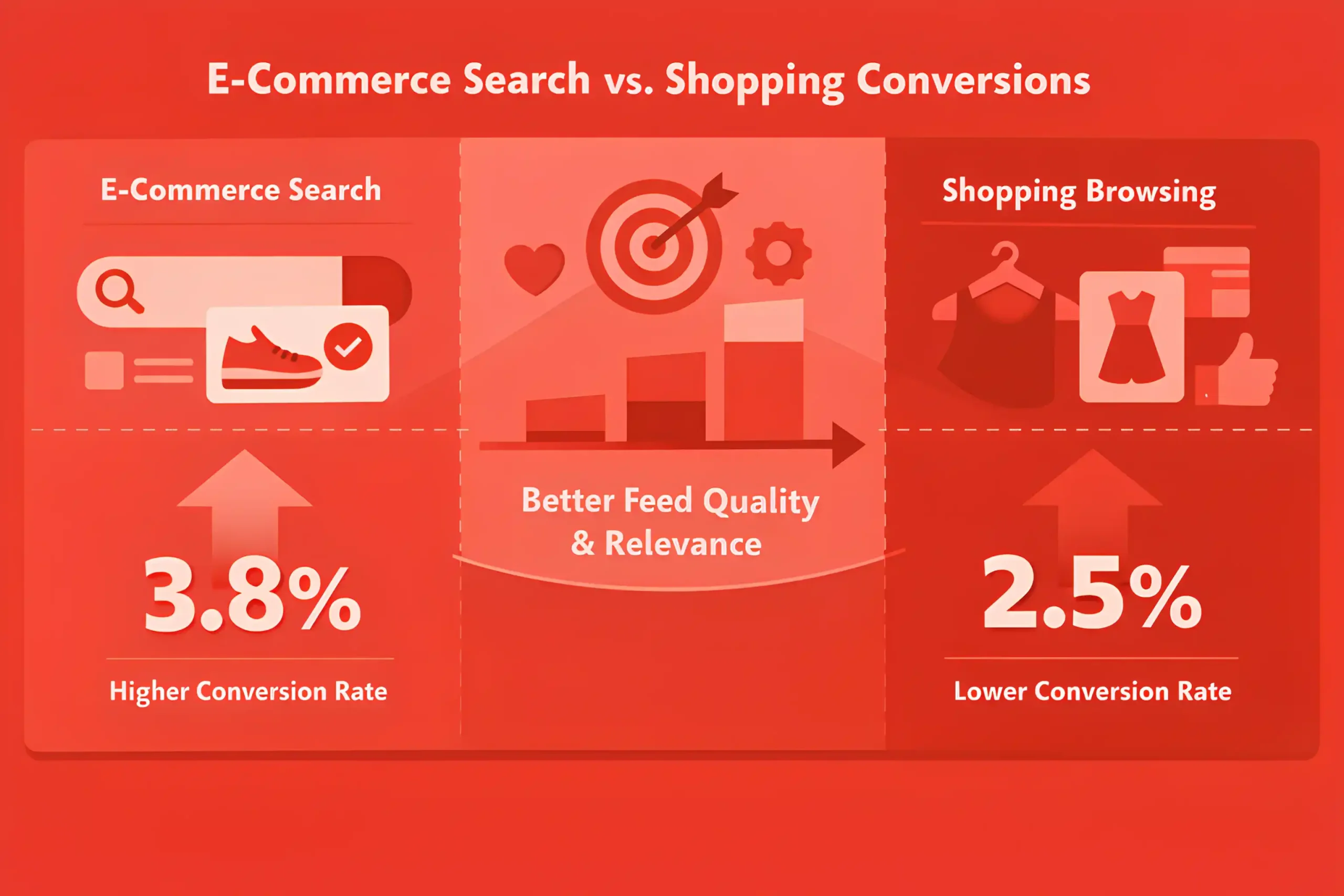 E-Commerce Search vs. Shopping Conversions

E-Commerce Search

3.8%

Higher Conversion Rate

Better Feed Quality & Relevance

Shopping Browsing

2.5%

Lower Conversion Rate